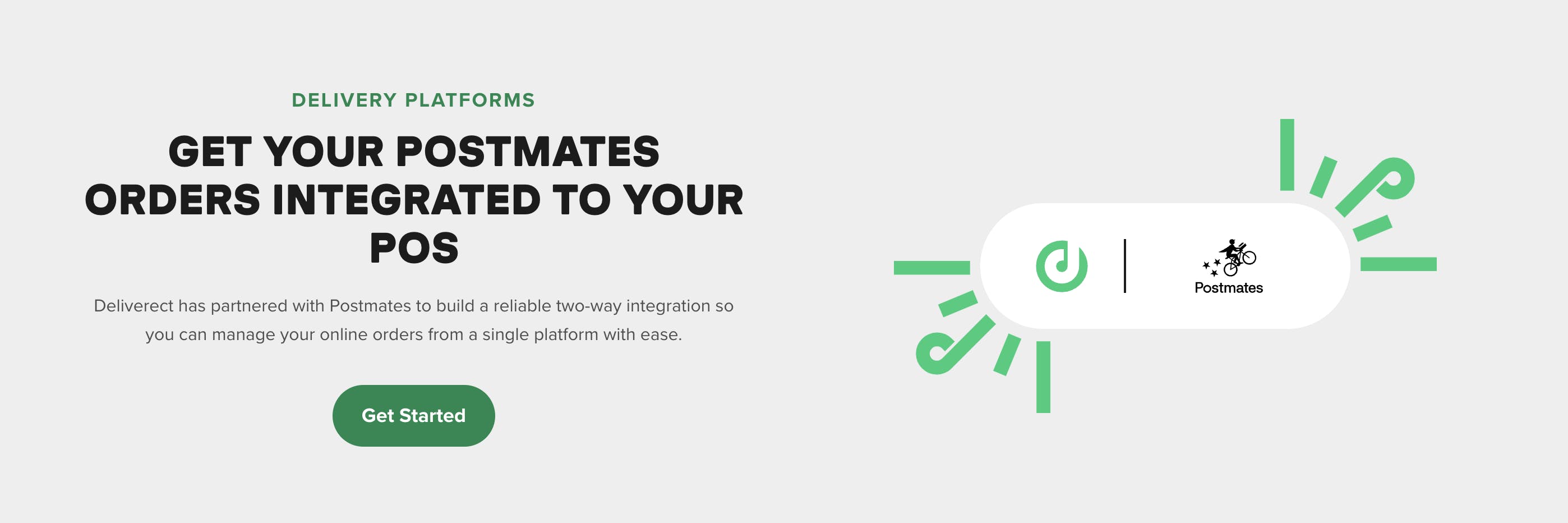 DELIVERY PLATFORMS

GET YOUR POSTMATES ORDERS INTEGRATED TO YOUR POS

Deliverect has partnered with Postmates to build a reliable two-way integration so you can manage your online orders from a single platform with ease.

Get Started

Postmates